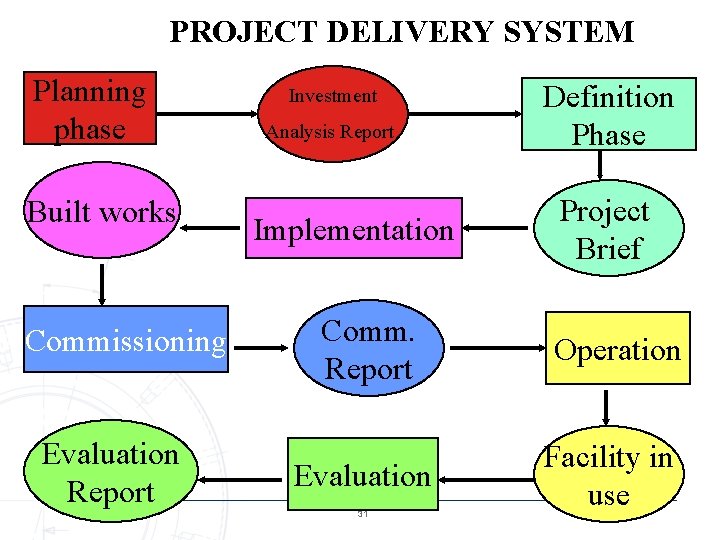 PROJECT DELIVERY SYSTEM

Planning phase

Investment Analysis Report

Definition Phase

Project Brief

Implementation

Built works

Commissioning

Comm. Report

Operation

Facility in use

Evaluation

Evaluation Report

31